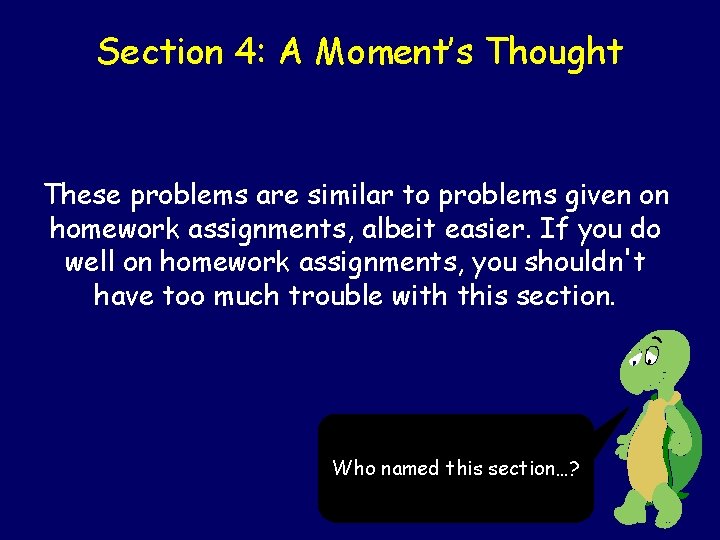 Section 4: A Moment's Thought

These problems are similar to problems given on homework assignments, albeit easier. If you do well on homework assignments, you shouldn't have too much trouble with this section.

Who named this section…?